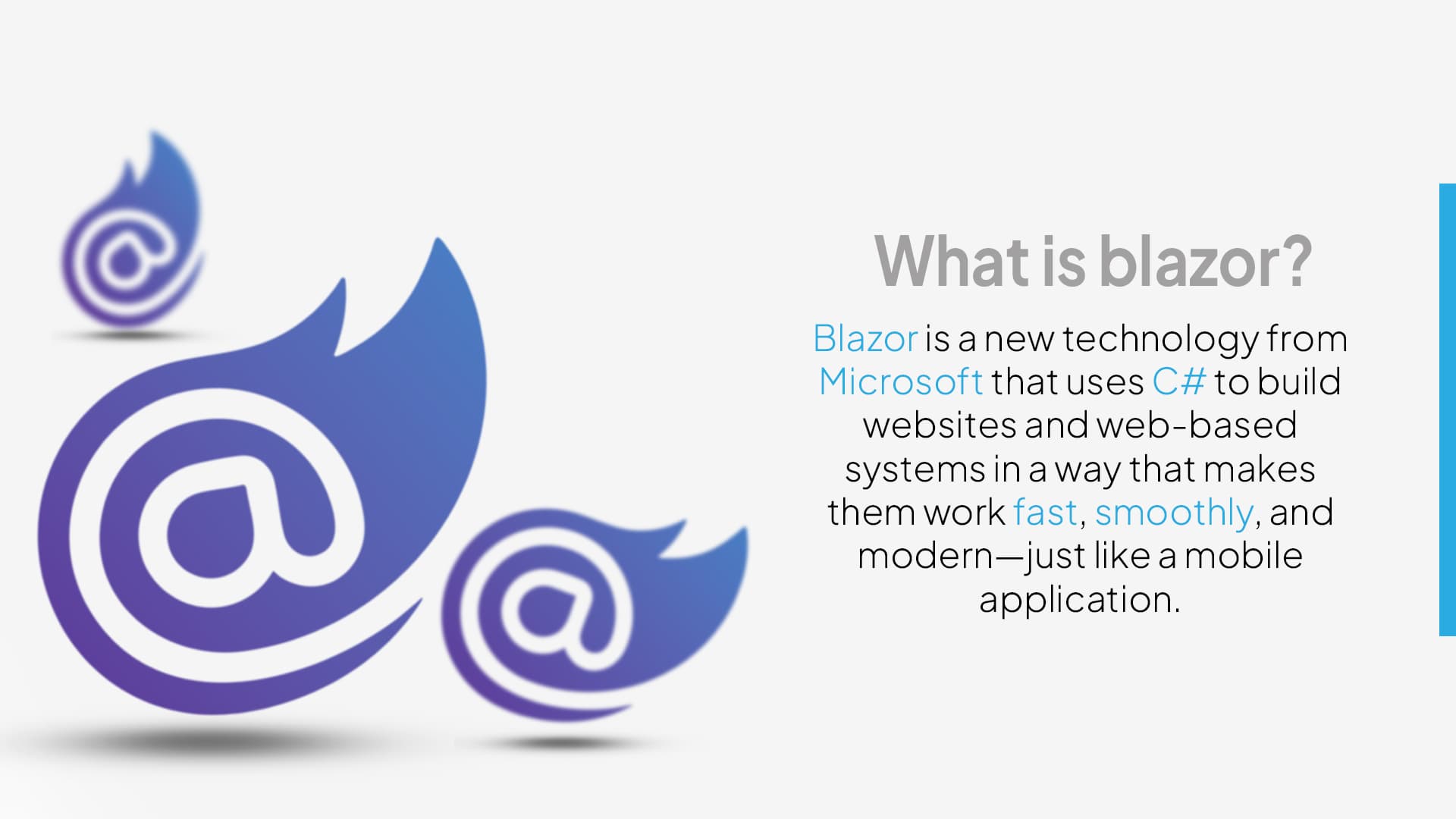 What is blazor?

Blazor is a new technology from Microsoft that uses C# to build websites and web-based systems in a way that makes them work fast, smoothly, and modern—just like a mobile application.